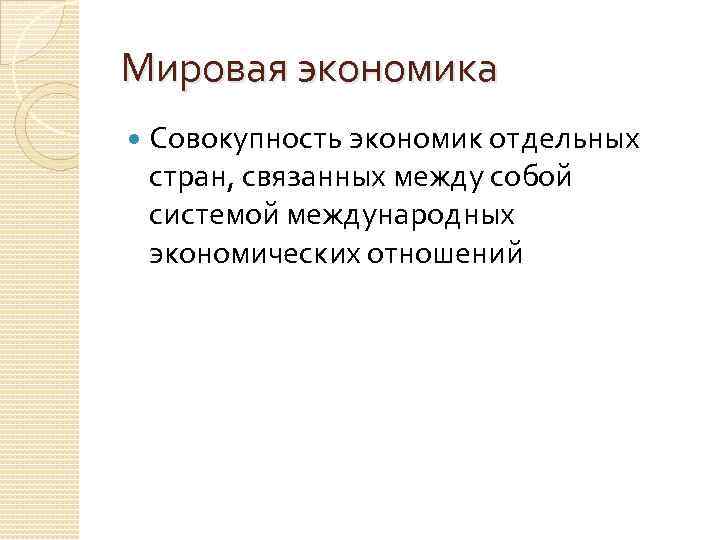 Мировая экономика

Совокупность экономик отдельных стран, связанных между собой системой международных экономических отношений